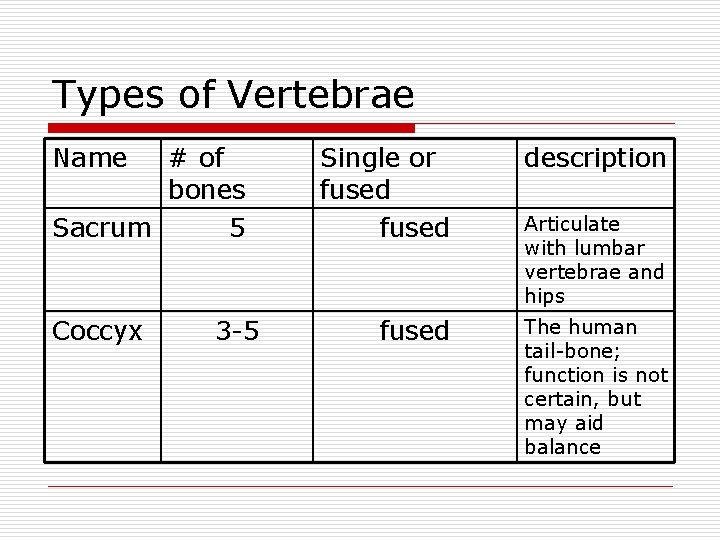 Types of Vertebrae

| Name | # of bones | Single or fused | description |
|---|---|---|---|
| Sacrum | 5 | fused | Articulate with lumbar vertebrae and hips |
| Coccyx | 3-5 | fused | The human tail-bone; function is not certain, but may aid balance |